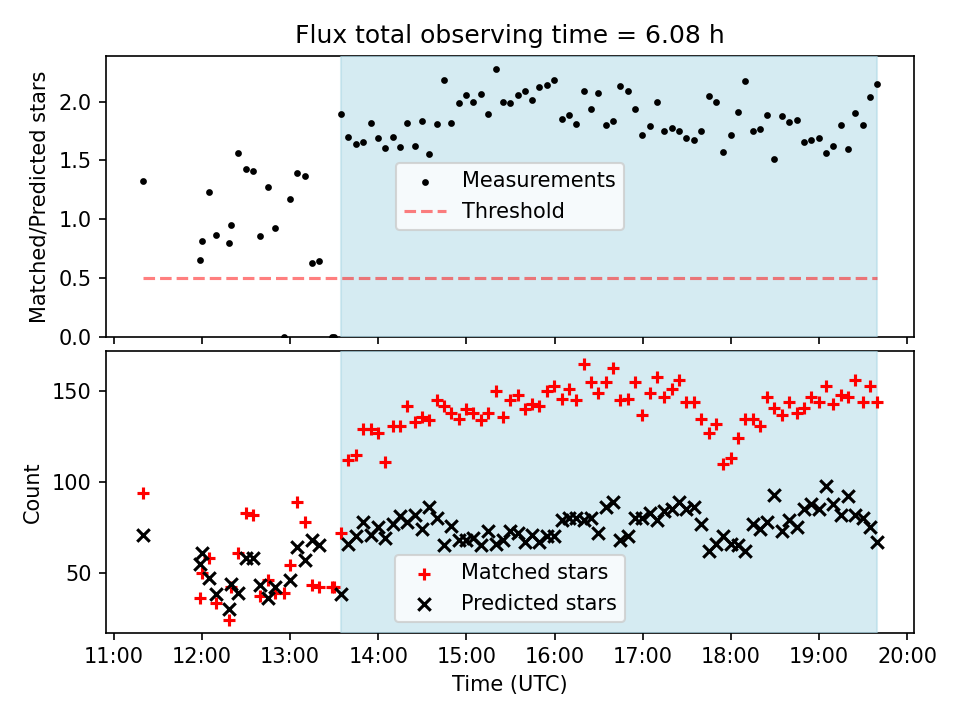 Flux total observing time = 6.08 h

Matched/Predicted stars

2.0
1.5
1.0
0.5
0.0

Measurements
Threshold

Count

150
100
50

Matched stars
Predicted stars

11:00 12:00 13:00 14:00 15:00 16:00 17:00 18:00 19:00 20:00
Time (UTC)